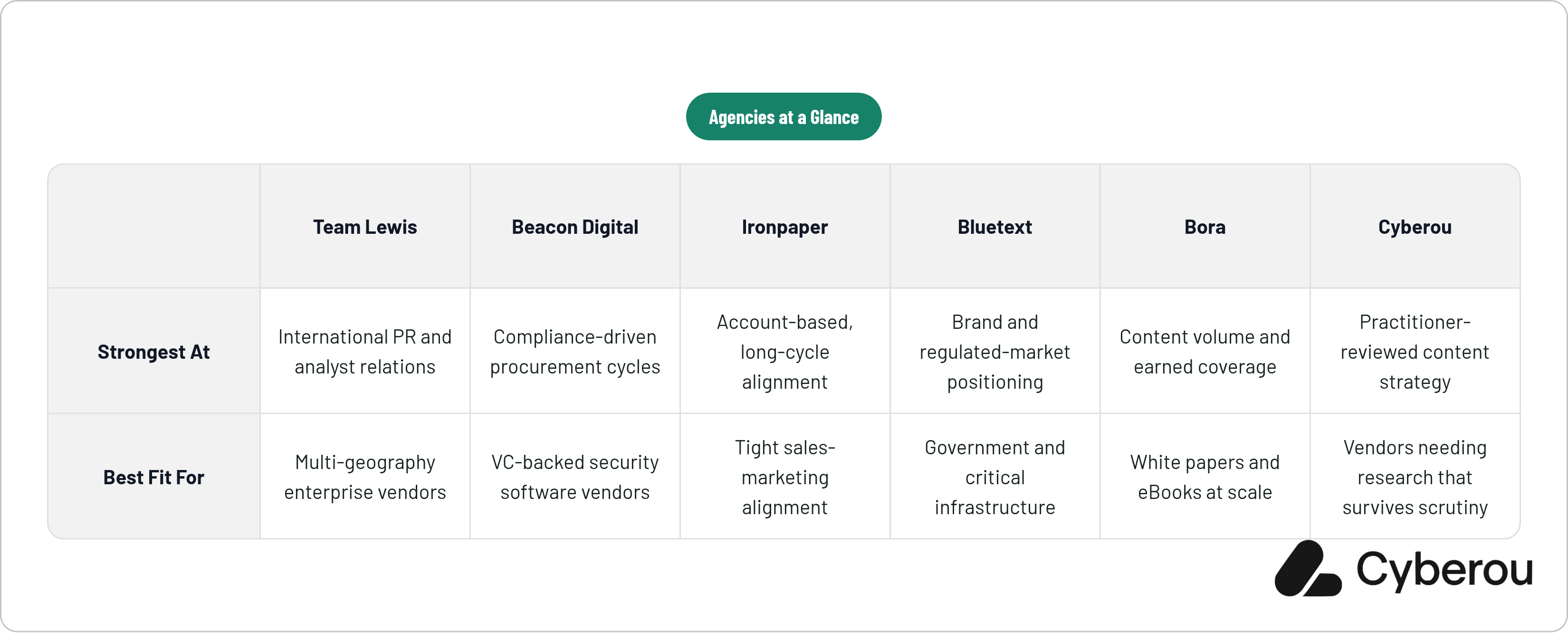 Agencies at a Glance

| | Team Lewis | Beacon Digital | Ironpaper | Bluetext | Bora | Cyberou |
|---|---|---|---|---|---|---|
| Strongest At | International PR and analyst relations | Compliance-driven procurement cycles | Account-based, long-cycle alignment | Brand and regulated-market positioning | Content volume and earned coverage | Practitioner-reviewed content strategy |
| Best Fit For | Multi-geography enterprise vendors | VC-backed security software vendors | Tight sales-marketing alignment | Government and critical infrastructure | White papers and eBooks at scale | Vendors needing research that survives scrutiny |

Cyberou